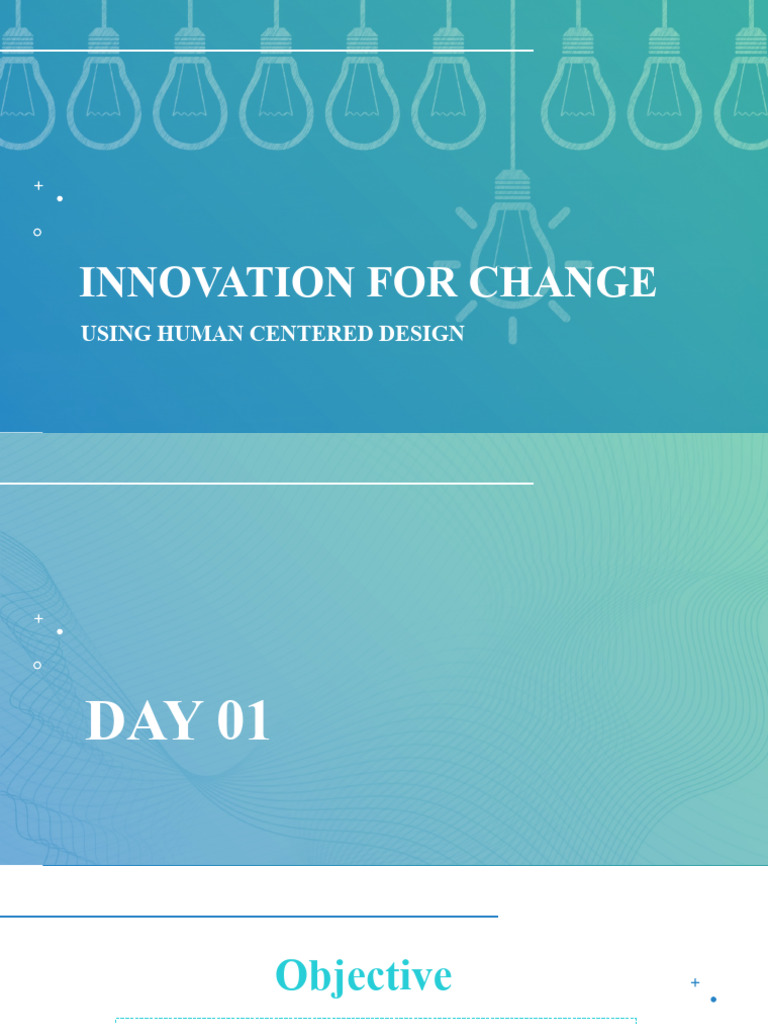 INNOVATION FOR CHANGE

USING HUMAN CENTERED DESIGN

DAY 01

Objective